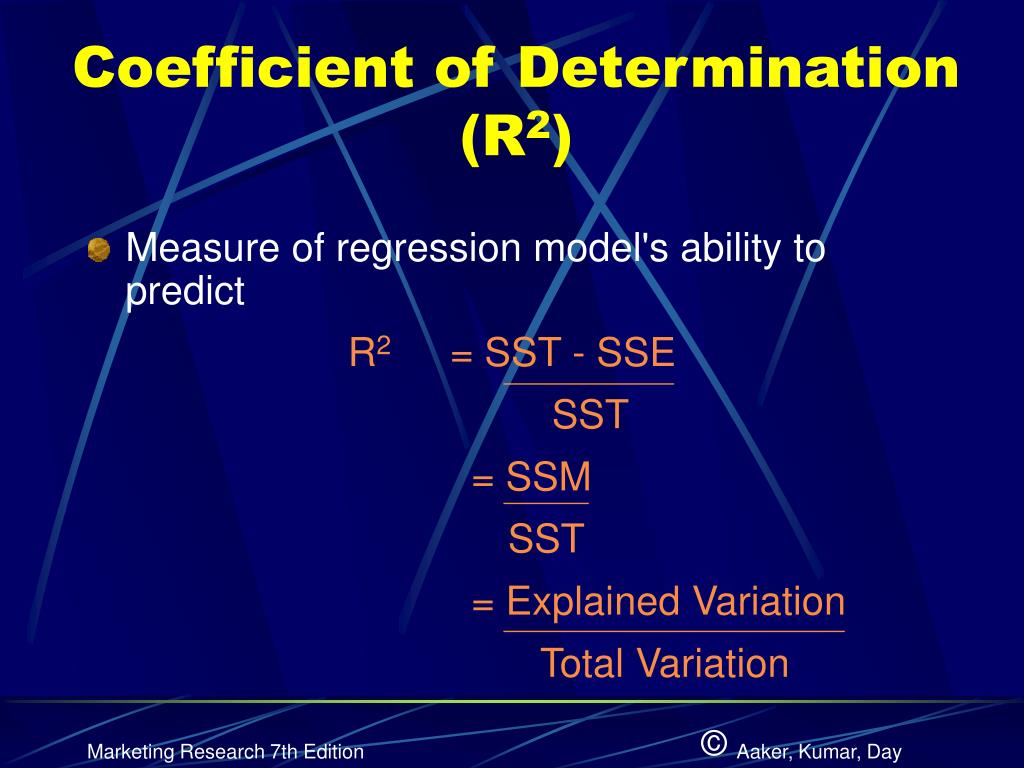 Coefficient of Determination ($R^2$)

Measure of regression model's ability to predict

$R^2 = \frac{SST - SSE}{SST}$

$= \frac{SSM}{SST}$

$= \frac{\text{Explained Variation}}{\text{Total Variation}}$

Marketing Research 7th Edition

© Aaker, Kumar, Day